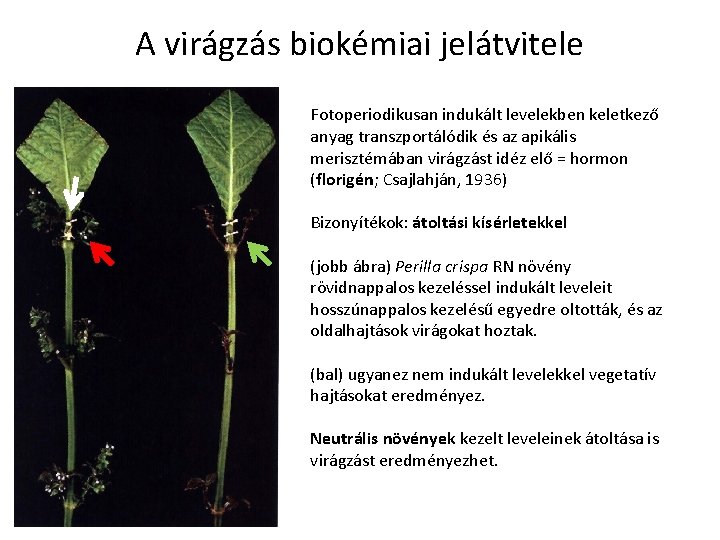 A virágzás biokémiai jelátvitele

Fotoperiodikusan indukált levelekben keletkező anyag transzportálódik és az apikális merisztémában virágzást idéz elő = hormon (florigén; Csajlahján, 1936)

Bizonyítékok: átoltási kísérletekkel

(jobb ábra) Perilla crispa RN növény rövidnappalos kezeléssel indukált leveleit hosszúnappalos kezelésű egyedre oltották, és az oldalhajtások virágokat hoztak.

(bal) ugyanez nem indukált levelekkel vegetatív hajtásokat eredményez.

Neutrális növények kezelt leveleinek átoltása is virágzást eredményezhet.